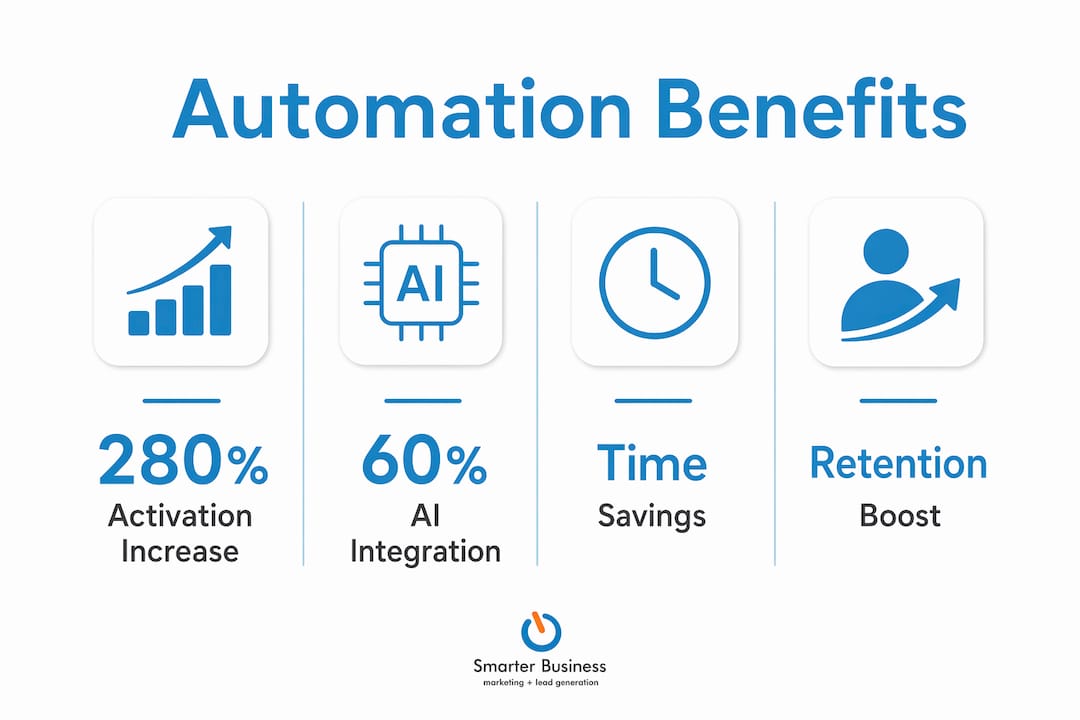 Automation Benefits

AI

280%
Activation Increase

60%
AI Integration

Time
Savings

Retention
Boost

Smarter Business
marketing + lead generation